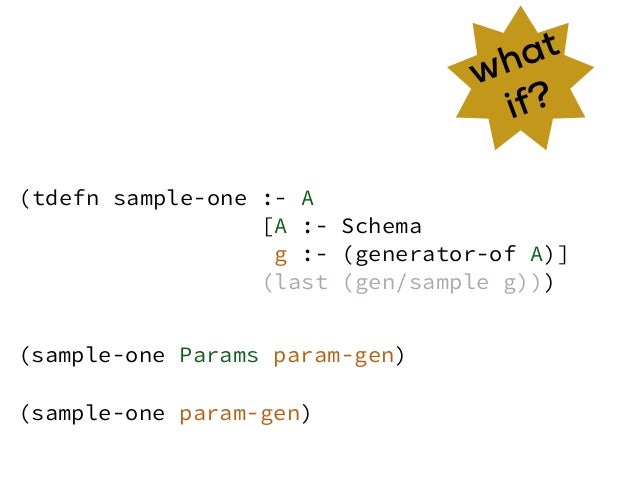 what if?

(tdefn sample-one :- A
                  [A :- Schema
                   g :- (generator-of A)]
                  (last (gen/sample g)))

(sample-one Params param-gen)

(sample-one param-gen)